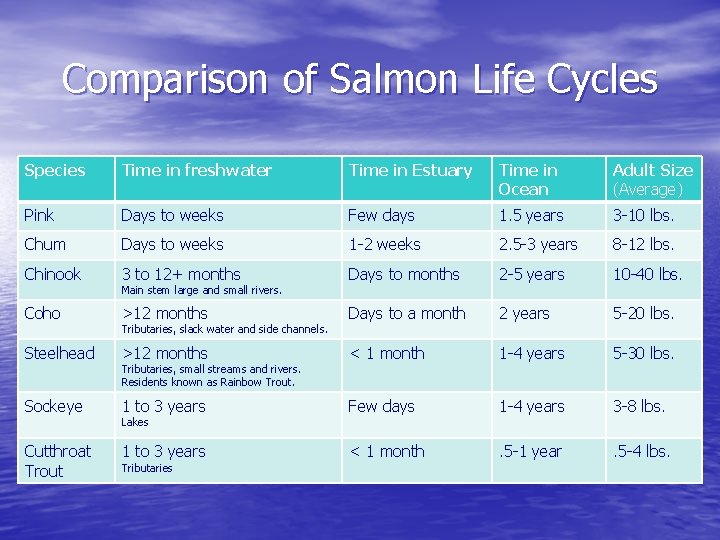 Comparison of Salmon Life Cycles

| Species | Time in freshwater | Time in Estuary | Time in Ocean | Adult Size (Average) |
|---|---|---|---|---|
| Pink | Days to weeks | Few days | 1.5 years | 3-10 lbs. |
| Chum | Days to weeks | 1-2 weeks | 2.5-3 years | 8-12 lbs. |
| Chinook | 3 to 12+ months Main stem large and small rivers. | Days to months | 2-5 years | 10-40 lbs. |
| Coho | >12 months Tributaries, slack water and side channels. | Days to a month | 2 years | 5-20 lbs. |
| Steelhead | >12 months Tributaries, small streams and rivers. Residents known as Rainbow Trout. | < 1 month | 1-4 years | 5-30 lbs. |
| Sockeye | 1 to 3 years Lakes | Few days | 1-4 years | 3-8 lbs. |
| Cutthroat Trout | 1 to 3 years Tributaries | < 1 month | .5-1 year | .5-4 lbs. |